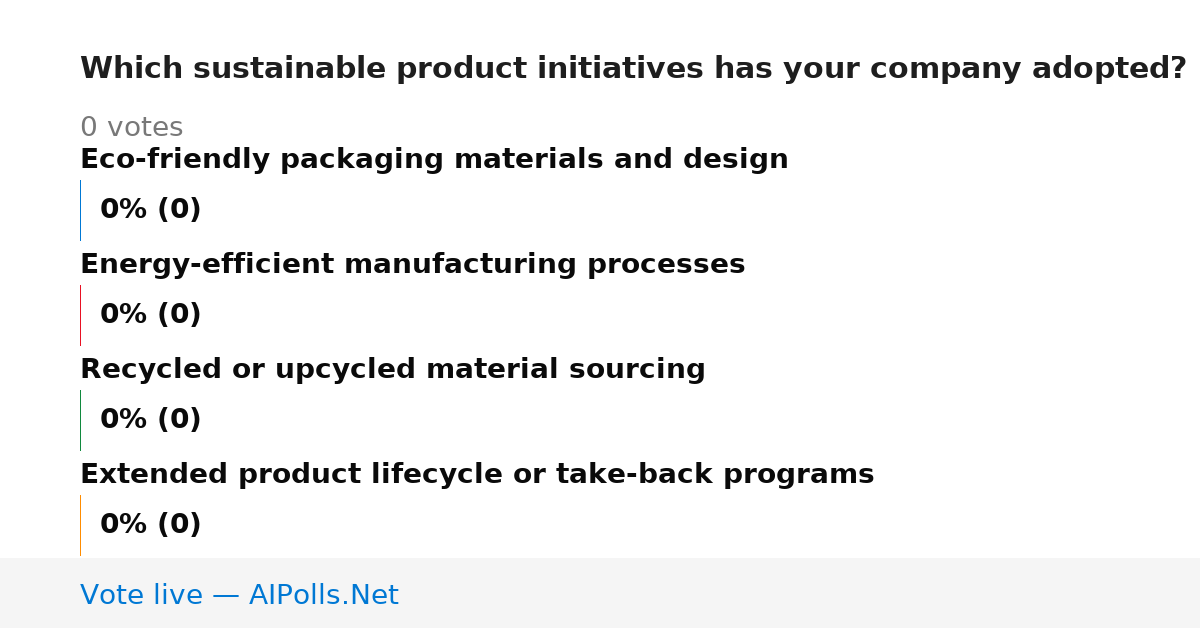 Which sustainable product initiatives has your company adopted?

0 votes

Eco-friendly packaging materials and design

0% (0)

Energy-efficient manufacturing processes

0% (0)

Recycled or upcycled material sourcing

0% (0)

Extended product lifecycle or take-back programs

0% (0)

Vote live — AIPolls.Net